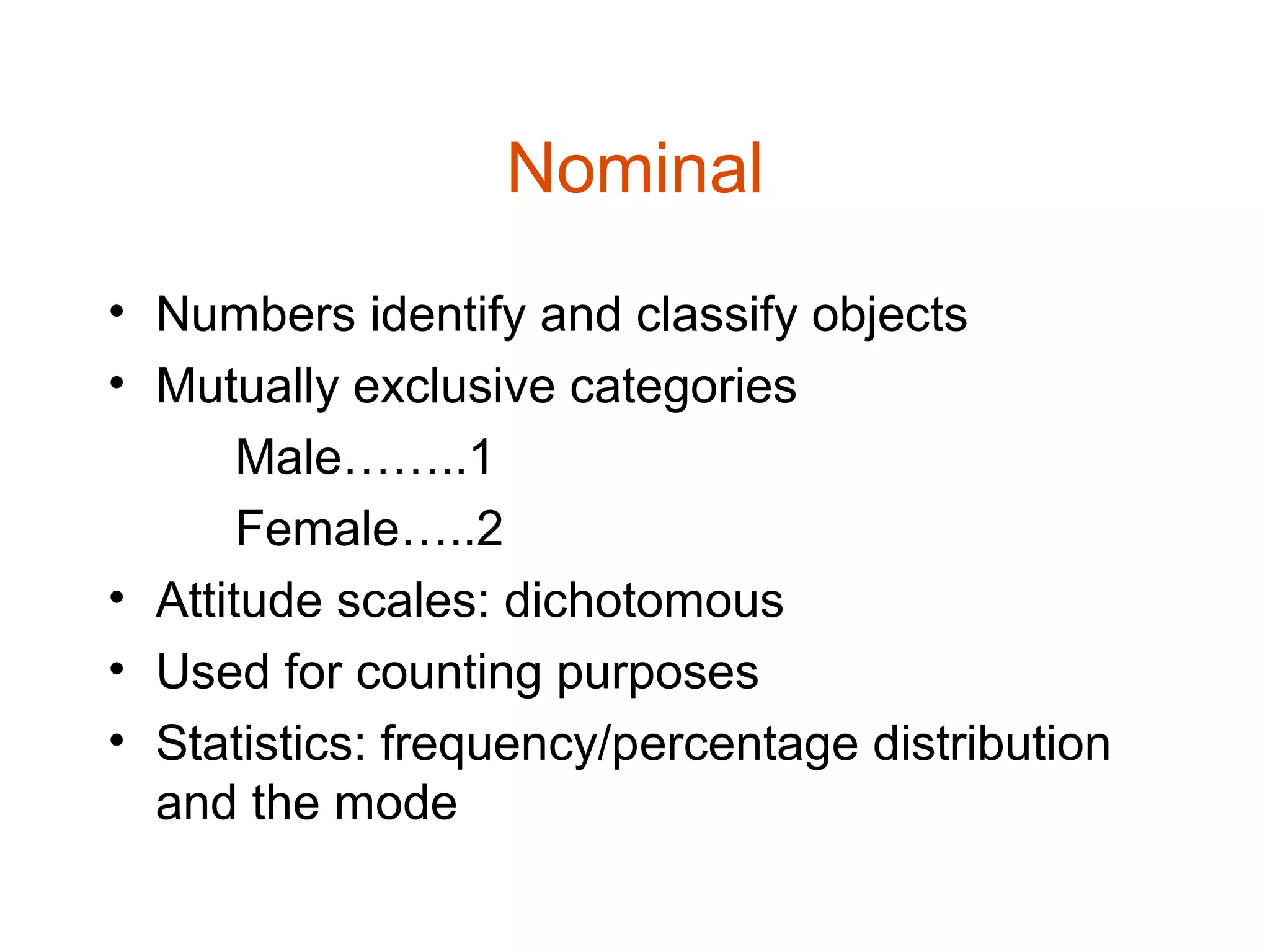 Nominal

• Numbers identify and classify objects
• Mutually exclusive categories

Male……..1

Female…..2

• Attitude scales: dichotomous
• Used for counting purposes
• Statistics: frequency/percentage distribution and the mode